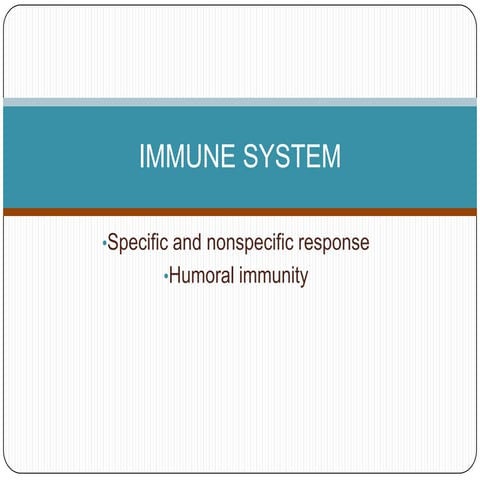 IMMUNE SYSTEM

•Specific and nonspecific response
•Humoral immunity